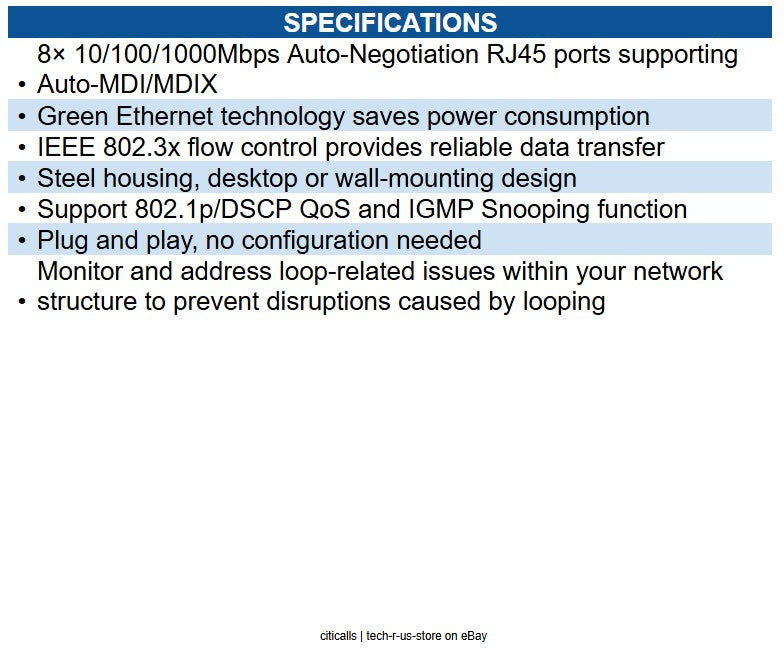 SPECIFICATIONS

• 8× 10/100/1000Mbps Auto-Negotiation RJ45 ports supporting Auto-MDI/MDIX
• Green Ethernet technology saves power consumption
• IEEE 802.3x flow control provides reliable data transfer
• Steel housing, desktop or wall-mounting design
• Support 802.1p/DSCP QoS and IGMP Snooping function
• Plug and play, no configuration needed
• Monitor and address loop-related issues within your network structure to prevent disruptions caused by looping

citicalls | tech-r-us-store on eBay